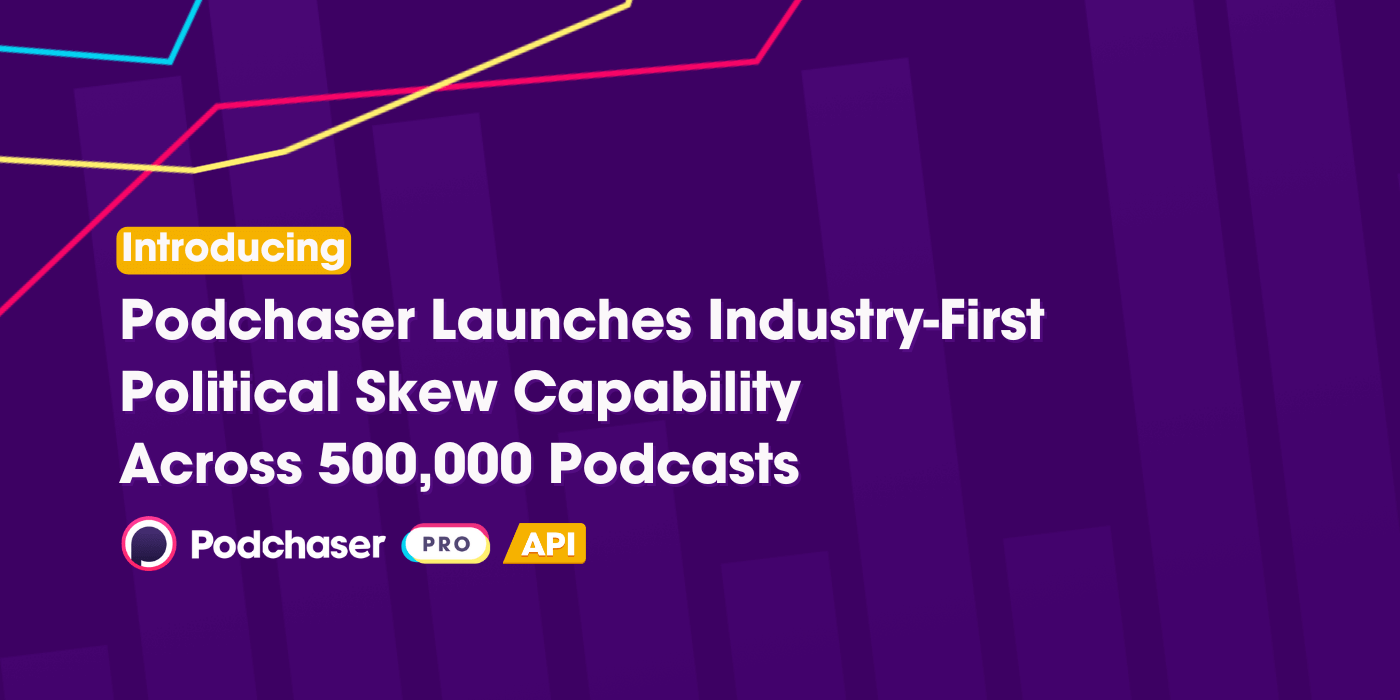 Introducing

Podchaser Launches Industry-First Political Skew Capability Across 500,000 Podcasts

Podchaser PRO API